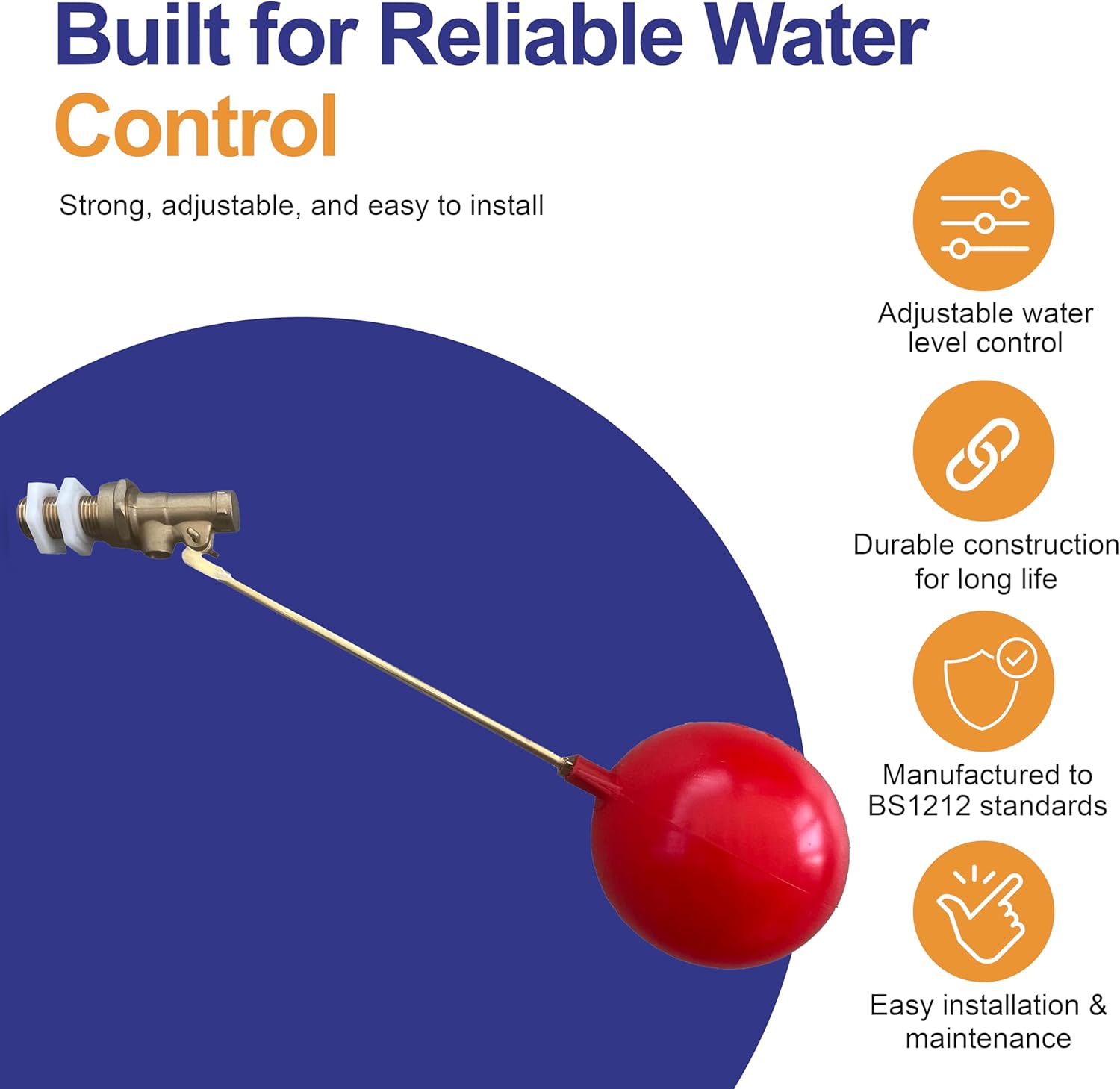 Built for Reliable Water Control

Strong, adjustable, and easy to install

Adjustable water level control

Durable construction for long life

Manufactured to BS1212 standards

Easy installation & maintenance